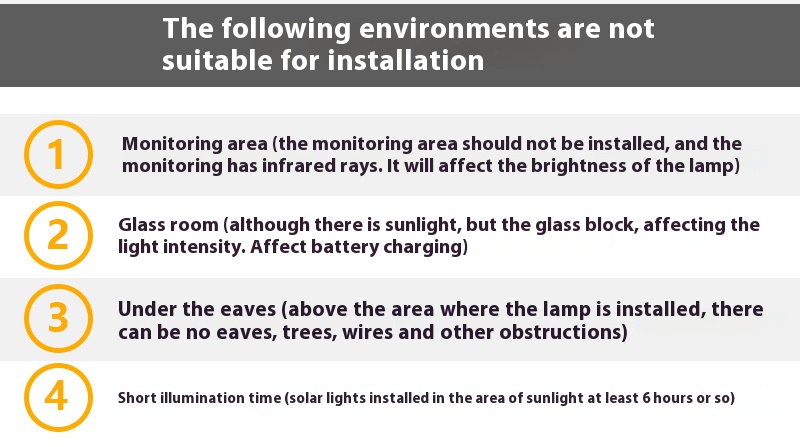 The following environments are not suitable for installation

1
Monitoring area (the monitoring area should not be installed, and the monitoring has infrared rays. It will affect the brightness of the lamp)

2
Glass room (although there is sunlight, but the glass block, affecting the light intensity. Affect battery charging)

3
Under the eaves (above the area where the lamp is installed, there can be no eaves, trees, wires and other obstructions)

4
Short illumination time (solar lights installed in the area of sunlight at least 6 hours or so)